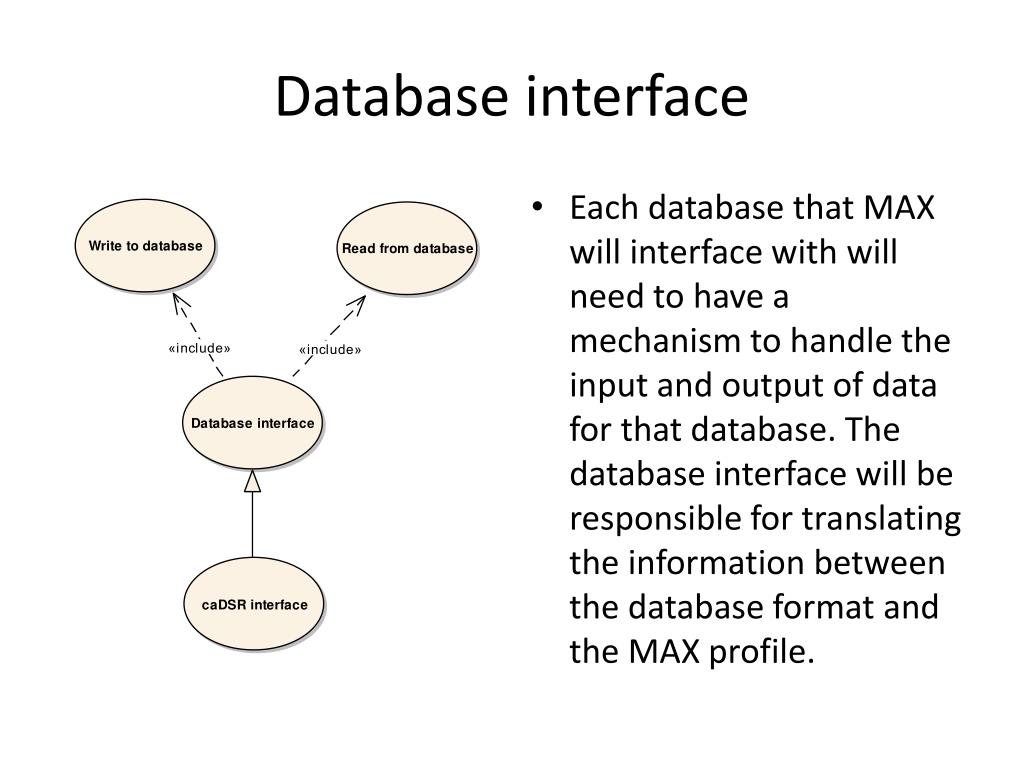 Database interface

Write to database

Read from database

«include»

«include»

Database interface

caDSR interface

• Each database that MAX will interface with will need to have a mechanism to handle the input and output of data for that database. The database interface will be responsible for translating the information between the database format and the MAX profile.